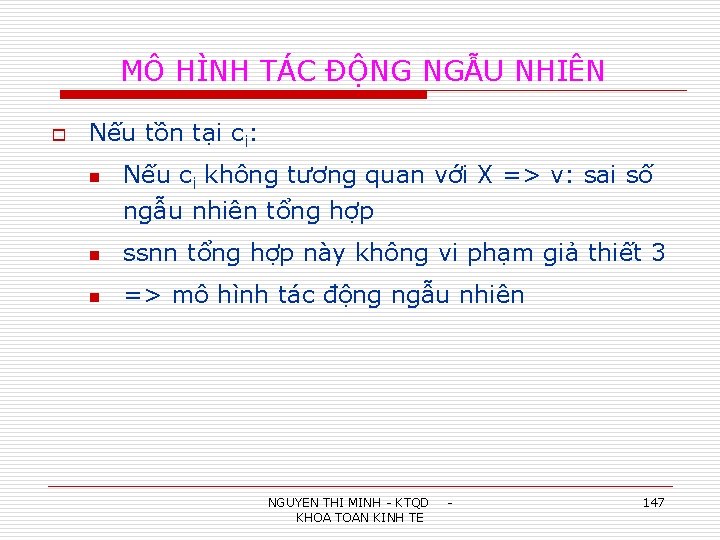 MÔ HÌNH TÁC ĐỘNG NGẪU NHIÊN

Nếu tồn tại $c_i$:

Nếu $c_i$ không tương quan với X => v: sai số ngẫu nhiên tổng hợp

ssnn tổng hợp này không vi phạm giả thiết 3

=> mô hình tác động ngẫu nhiên

NGUYEN THI MINH - KTQD - KHOA TOAN KINH TE

147